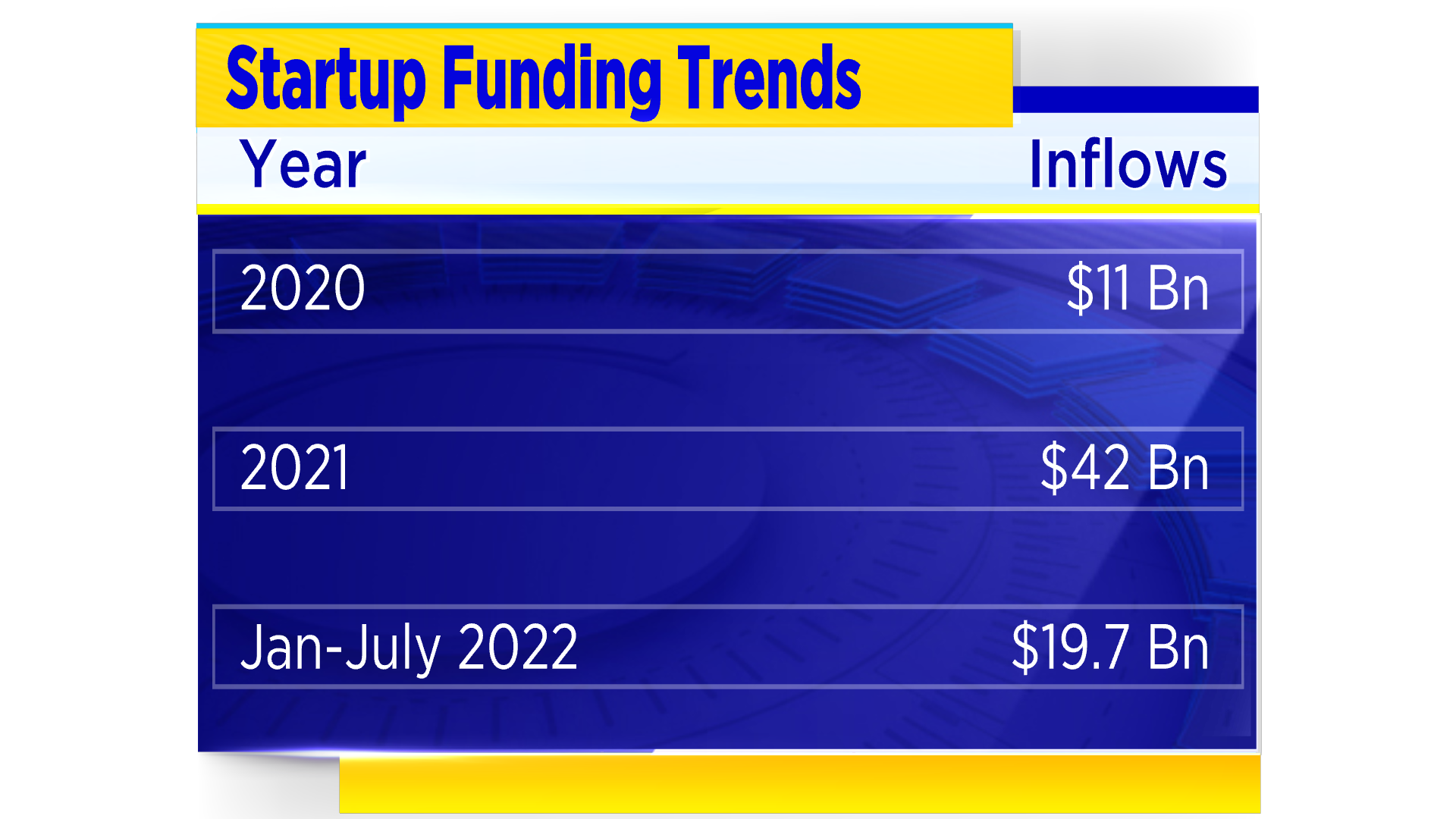 Startup Funding Trends

| Year | Inflows |
|---|---|
| 2020 | \$11 Bn |
| 2021 | \$42 Bn |
| Jan-July 2022 | \$19.7 Bn |